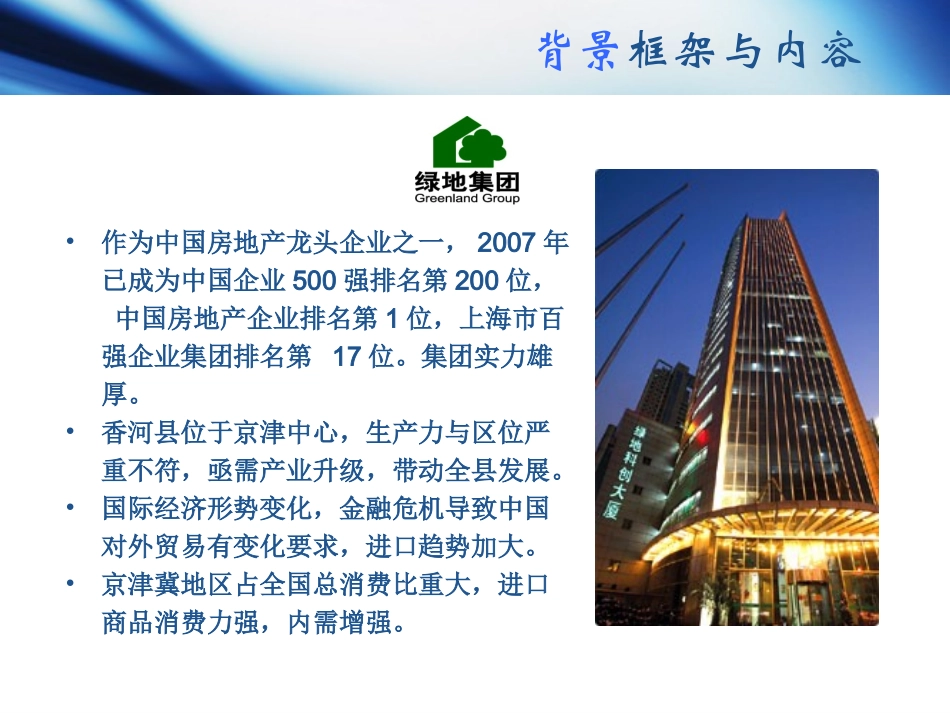 背景框架与内容

绿地集团
Greenland Group

• 作为中国房地产龙头企业之一， 2007 年已成为中国企业 500 强排名第 200 位， 中国房地产企业排名第 1 位，上海市百强企业集团排名第 17 位。集团实力雄厚。
• 香河县位于京津中心，生产力与区位严重不符，亟需产业升级，带动全县发展。
• 国际经济形势变化，金融危机导致中国对外贸易有变化要求，进口趋势加大。
• 京津冀地区占全国总消费比重大，进口商品消费力强，内需增强。

绿地科创大厦